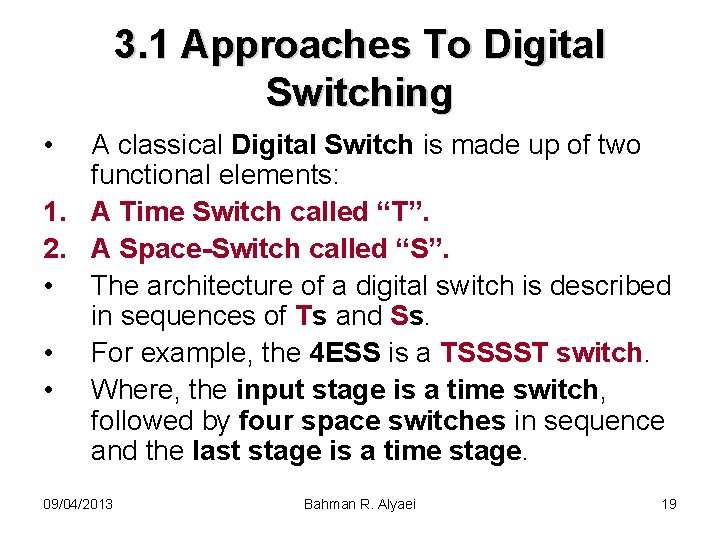 3.1 Approaches To Digital Switching

• A classical Digital Switch is made up of two functional elements:

1. A Time Switch called "T".

2. A Space-Switch called "S".

• The architecture of a digital switch is described in sequences of Ts and Ss.

• For example, the 4ESS is a TSSSST switch.

• Where, the input stage is a time switch, followed by four space switches in sequence and the last stage is a time stage.

09/04/2013

Bahman R. Alyaei

19